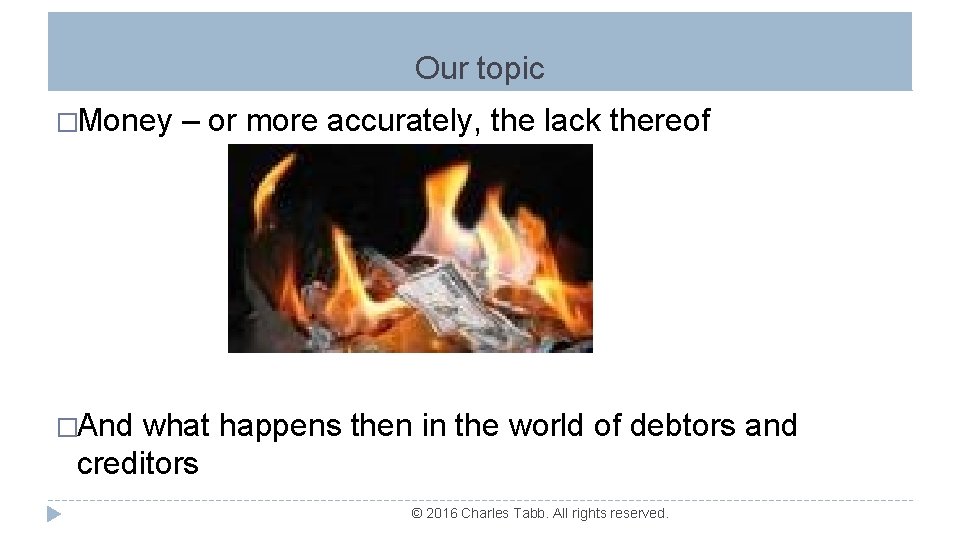 Our topic

□Money – or more accurately, the lack thereof

□And what happens then in the world of debtors and creditors

© 2016 Charles Tabb. All rights reserved.